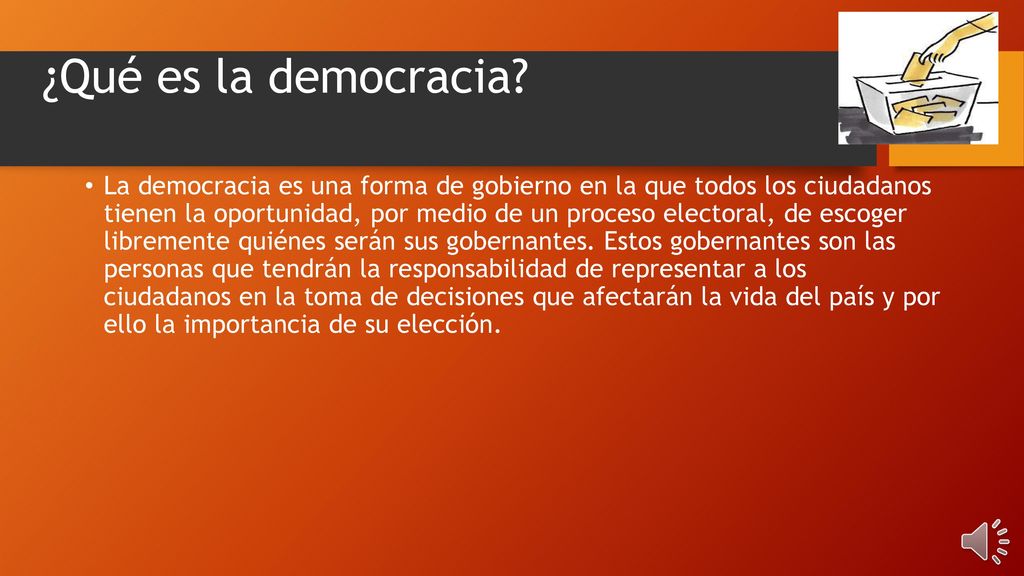 ¿Qué es la democracia?

• La democracia es una forma de gobierno en la que todos los ciudadanos tienen la oportunidad, por medio de un proceso electoral, de escoger libremente quiénes serán sus gobernantes. Estos gobernantes son las personas que tendrán la responsabilidad de representar a los ciudadanos en la toma de decisiones que afectarán la vida del país y por ello la importancia de su elección.